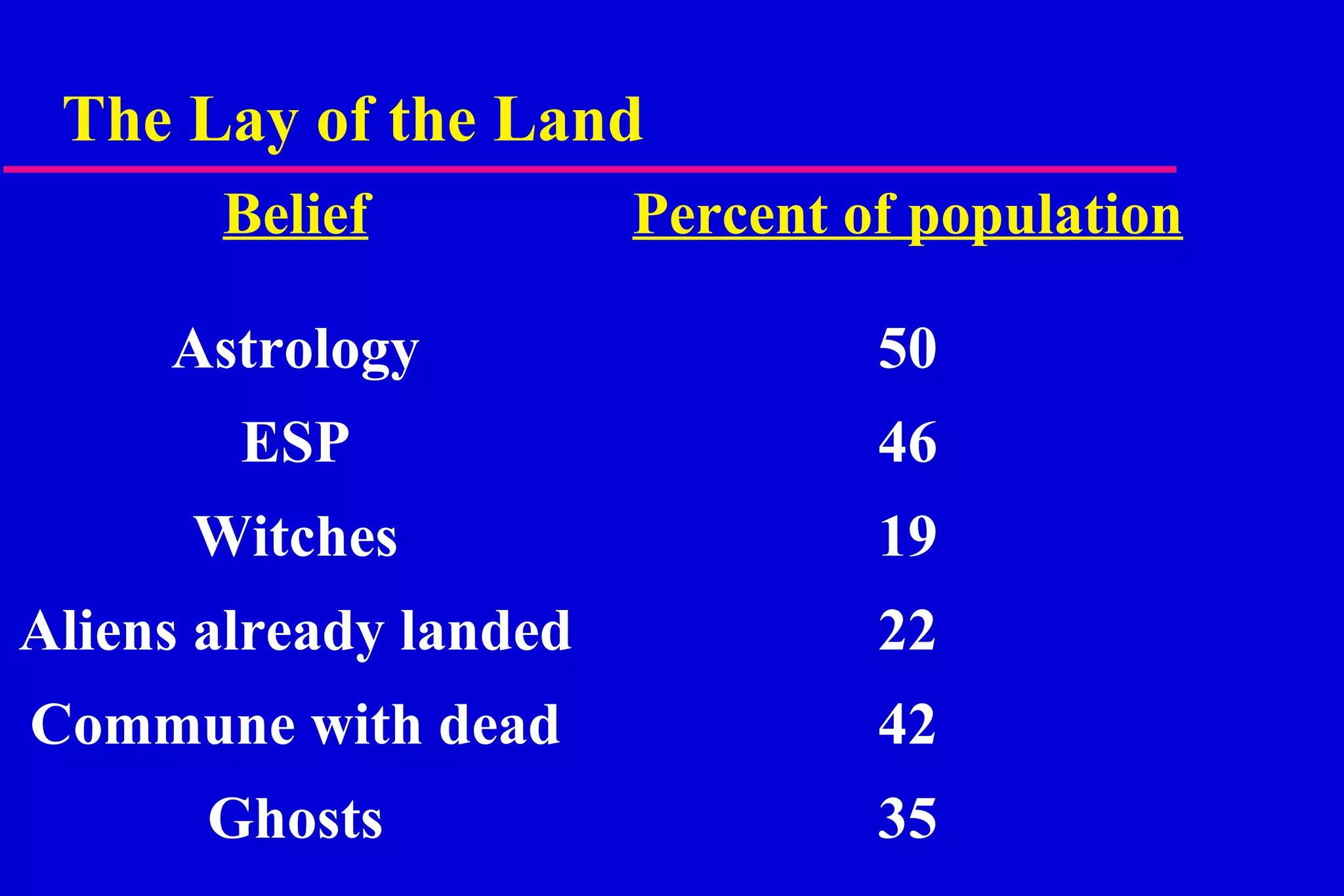 The Lay of the Land

| Belief | Percent of population |
|---|---|
| Astrology | 50 |
| ESP | 46 |
| Witches | 19 |
| Aliens already landed | 22 |
| Commune with dead | 42 |
| Ghosts | 35 |